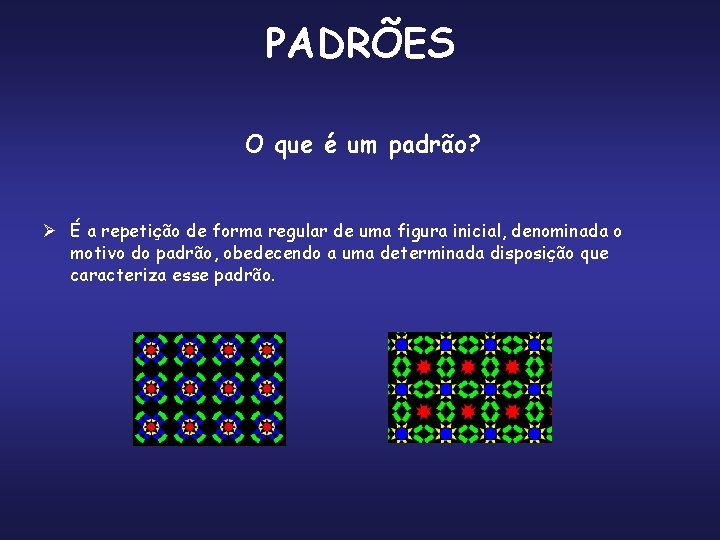 PADRÕES

O que é um padrão?

➢ É a repetição de forma regular de uma figura inicial, denominada o motivo do padrão, obedecendo a uma determinada disposição que caracteriza esse padrão.